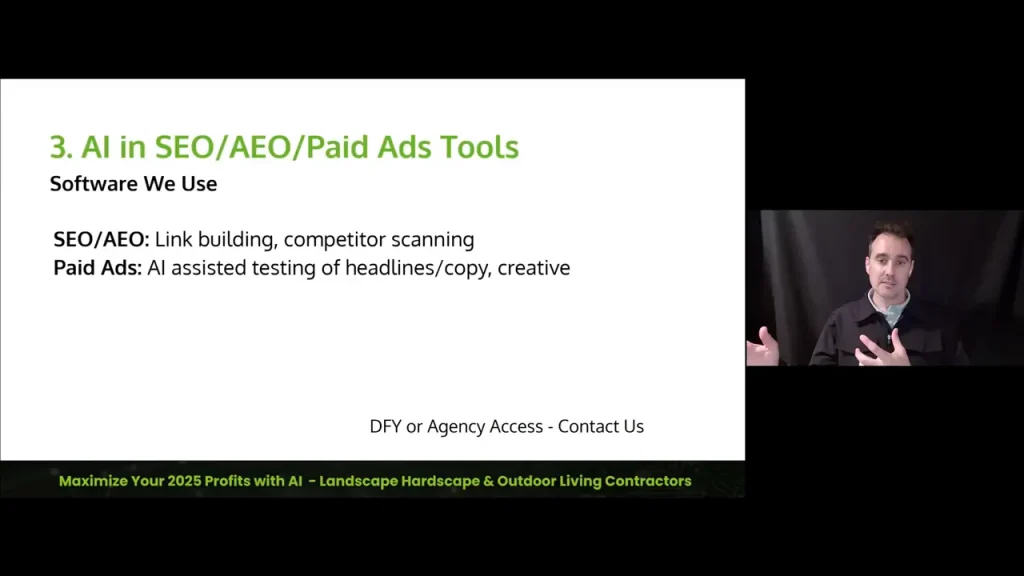 3. AI in SEO/AEO/Paid Ads Tools
Software We Use

SEO/AEO: Link building, competitor scanning
Paid Ads: AI assisted testing of headlines/copy, creative

DFY or Agency Access - Contact Us

Maximize Your 2025 Profits with AI - Landscape Hardscape & Outdoor Living Contractors